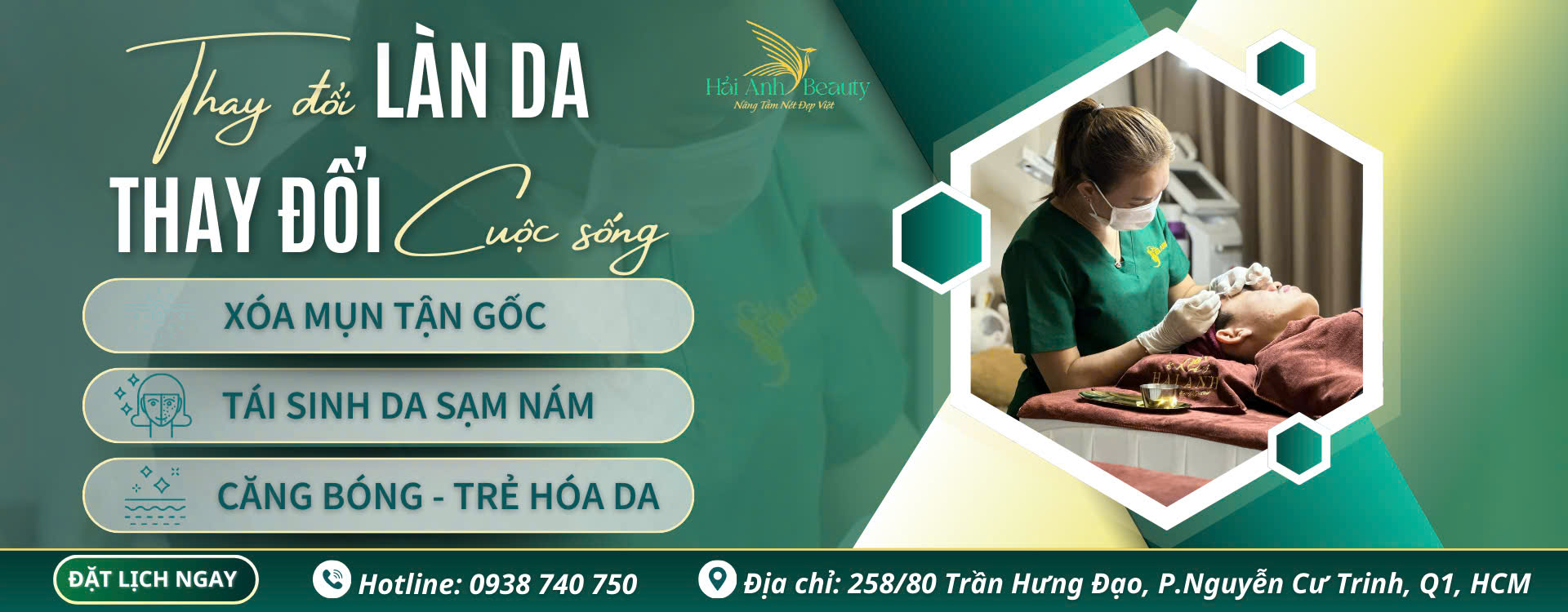 Thay đổi LÀN DA
THAY ĐỔI Cuộc sống

Hải Anh Beauty
Nâng Tầm Nét Đẹp Việt

XÓA MỤN TẬN GỐC
TÁI SINH DA SẠM NÁM
CĂNG BÓNG - TRẺ HÓA DA

ĐẶT LỊCH NGAY
Hotline: 0938 740 750
Địa chỉ: 258/80 Trần Hưng Đạo, P.Nguyễn Cư Trinh, Q1, HCM